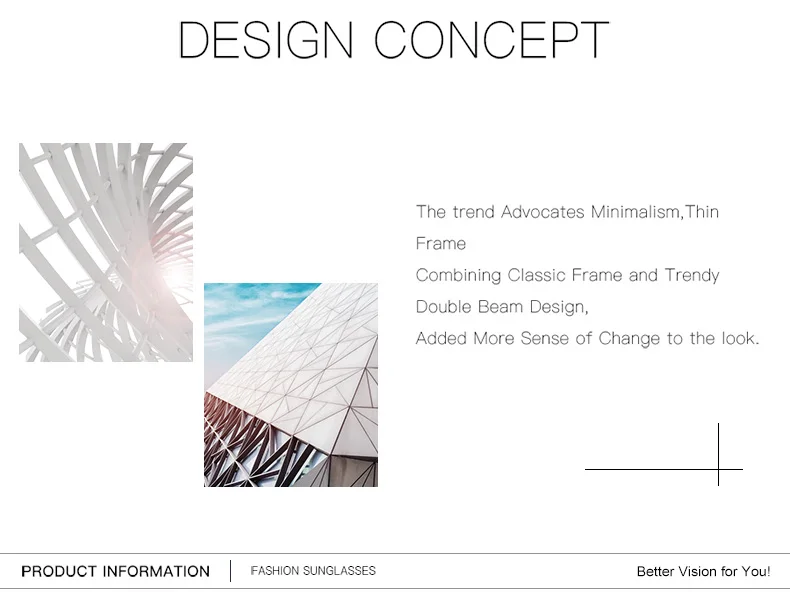 DESIGN CONCEPT

The trend Advocates Minimalism,Thin Frame
Combining Classic Frame and Trendy Double Beam Design,
Added More Sense of Change to the look.

PRODUCT INFORMATION | FASHION SUNGLASSES

Better Vision for You!